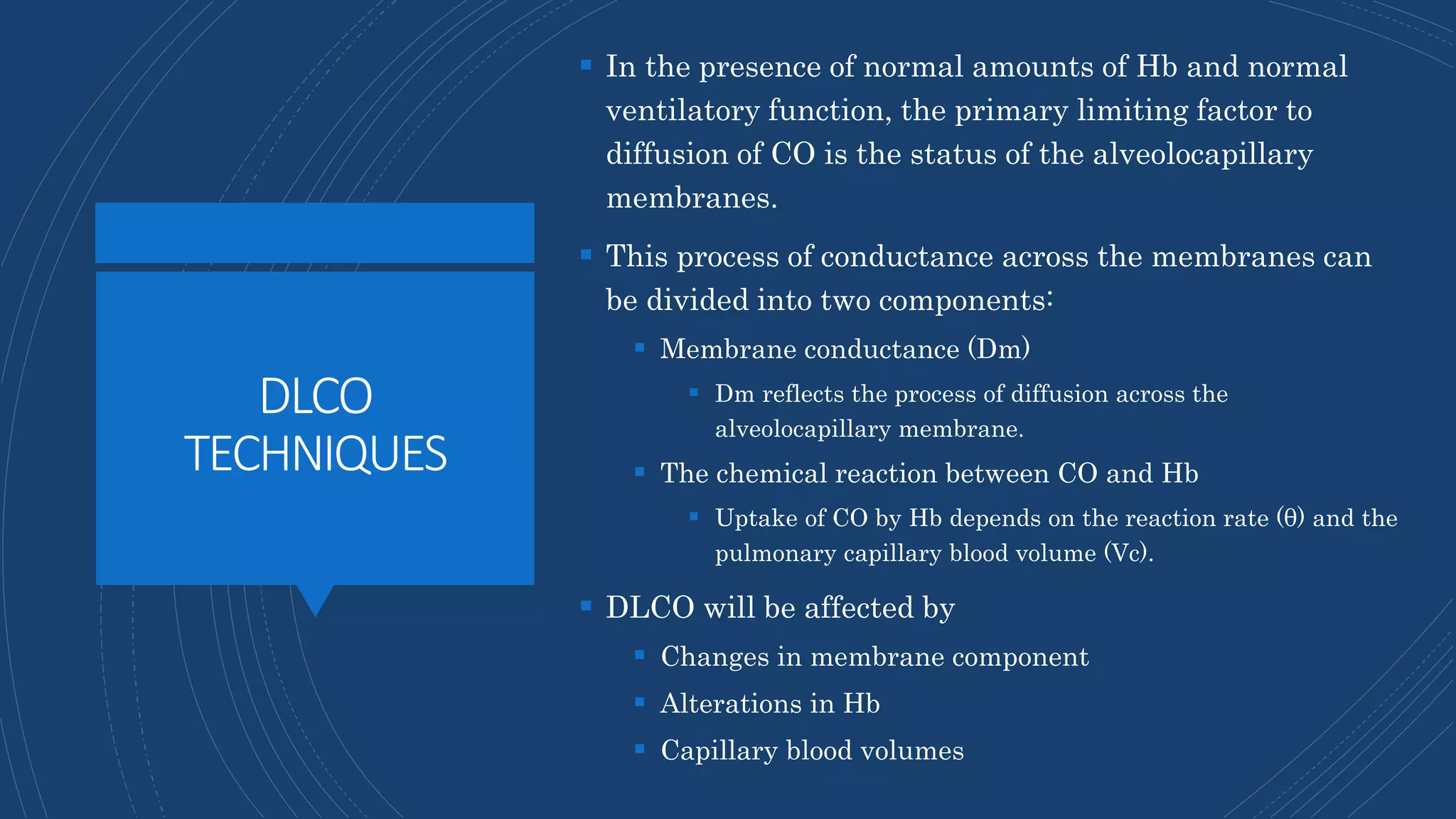 DLCO TECHNIQUES

▪ In the presence of normal amounts of Hb and normal ventilatory function, the primary limiting factor to diffusion of CO is the status of the alveolocapillary membranes.

▪ This process of conductance across the membranes can be divided into two components:

▪ Membrane conductance (Dm)

▪ Dm reflects the process of diffusion across the alveolocapillary membrane.

▪ The chemical reaction between CO and Hb

▪ Uptake of CO by Hb depends on the reaction rate (θ) and the pulmonary capillary blood volume (Vc).

▪ DLCO will be affected by

▪ Changes in membrane component

▪ Alterations in Hb

▪ Capillary blood volumes